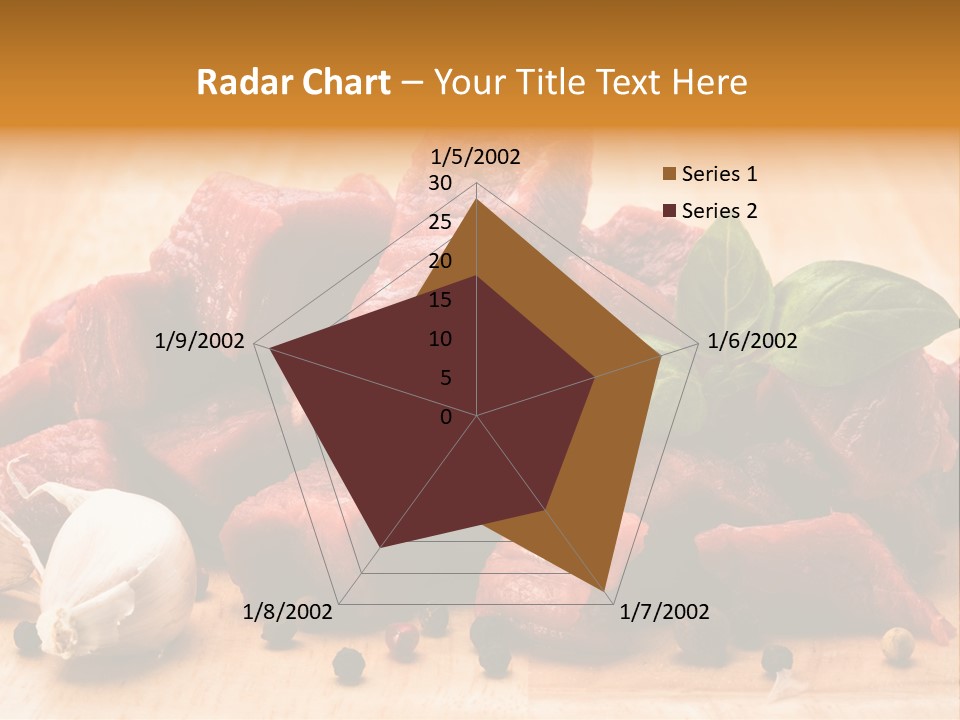 Radar Chart – Your Title Text Here

1/5/2002
30
25
20
15
10
5
0
1/6/2002
1/7/2002
1/8/2002
1/9/2002

Series 1
Series 2